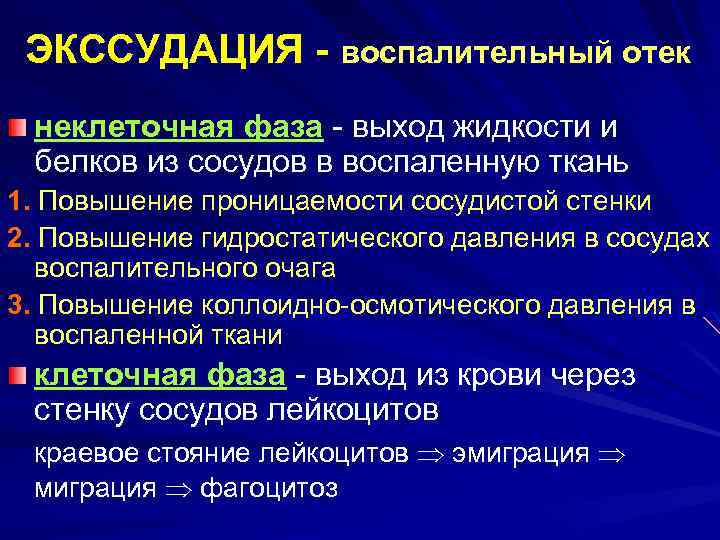 ЭКССУДАЦИЯ - воспалительный отек

неклеточная фаза - выход жидкости и белков из сосудов в воспаленную ткань

1. Повышение проницаемости сосудистой стенки

2. Повышение гидростатического давления в сосудах воспалительного очага

3. Повышение коллоидно-осмотического давления в воспаленной ткани

клеточная фаза - выход из крови через стенку сосудов лейкоцитов

краевое стояние лейкоцитов $\Rightarrow$ эмиграция $\Rightarrow$ миграция $\Rightarrow$ фагоцитоз